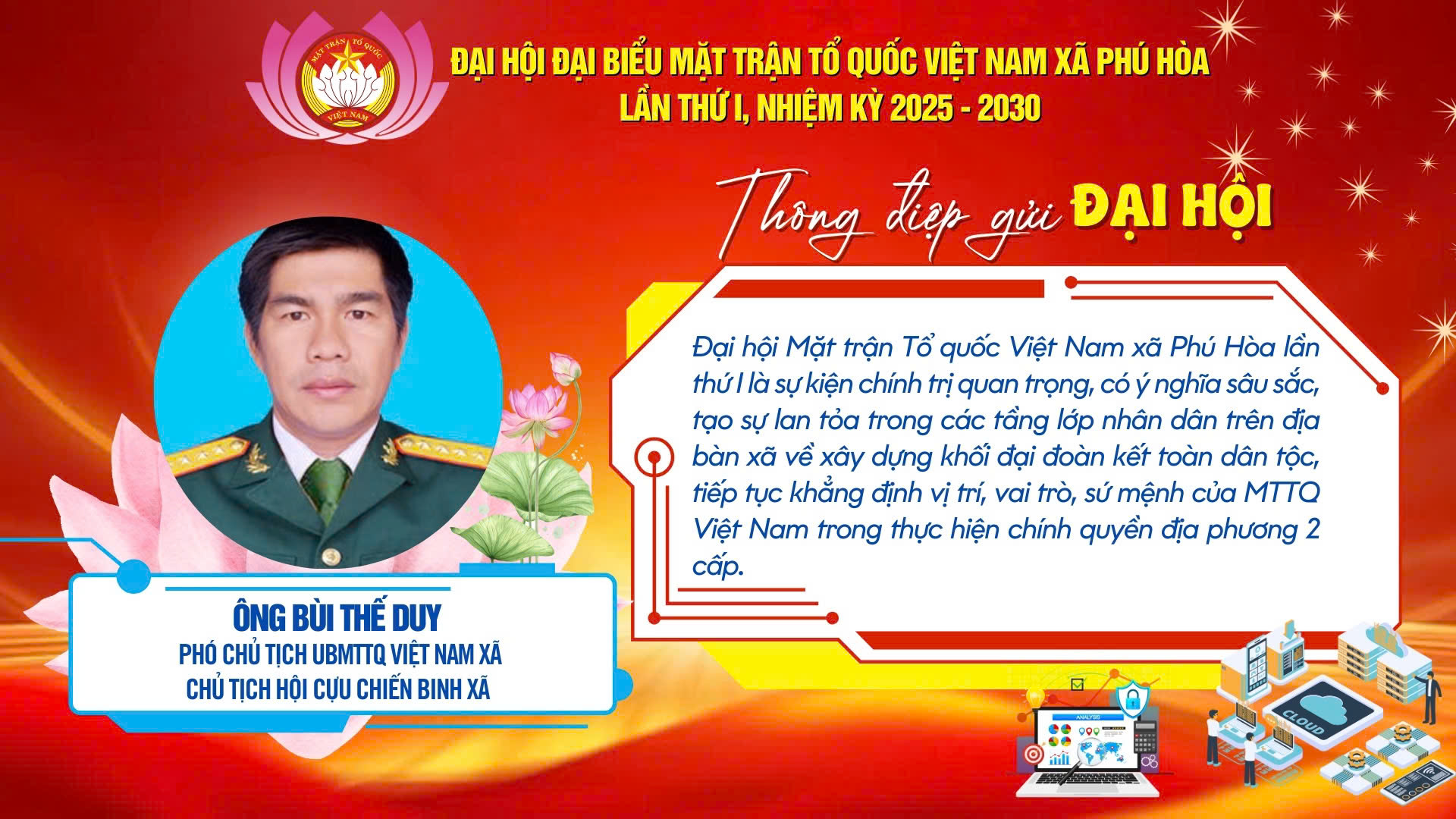 MẶT TRẬN TỔ QUỐC VIỆT NAM

ĐẠI HỘI ĐẠI BIỂU MẶT TRẬN TỔ QUỐC VIỆT NAM XÃ PHÚ HÒA
LẦN THỨ I, NHIỆM KỲ 2025 - 2030

Thông điệp gửi ĐẠI HỘI

Đại hội Mặt trận Tổ quốc Việt Nam xã Phú Hòa lần thứ I là sự kiện chính trị quan trọng, có ý nghĩa sâu sắc, tạo sự lan tỏa trong các tầng lớp nhân dân trên địa bàn xã về xây dựng khối đại đoàn kết toàn dân tộc, tiếp tục khẳng định vị trí, vai trò, sứ mệnh của MTTQ Việt Nam trong thực hiện chính quyền địa phương 2 cấp.

ÔNG BÙI THẾ DUY
PHÓ CHỦ TỊCH UBMTTQ VIỆT NAM XÃ
CHỦ TỊCH HỘI CỰU CHIẾN BINH XÃ

ANALYSIS

CLOUD